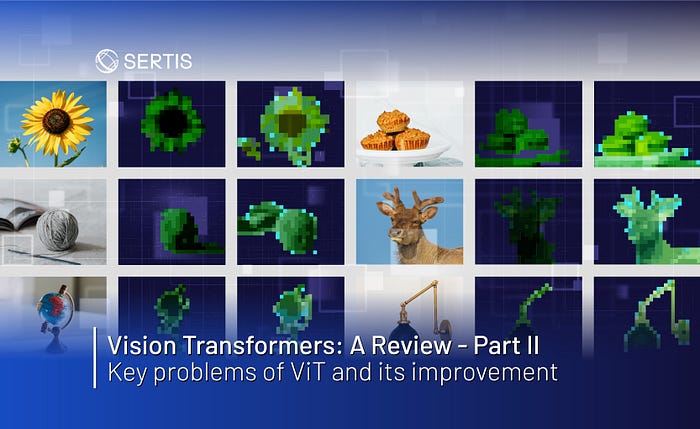 SERTIS

Vision Transformers: A Review - Part II
Key problems of ViT and its improvement